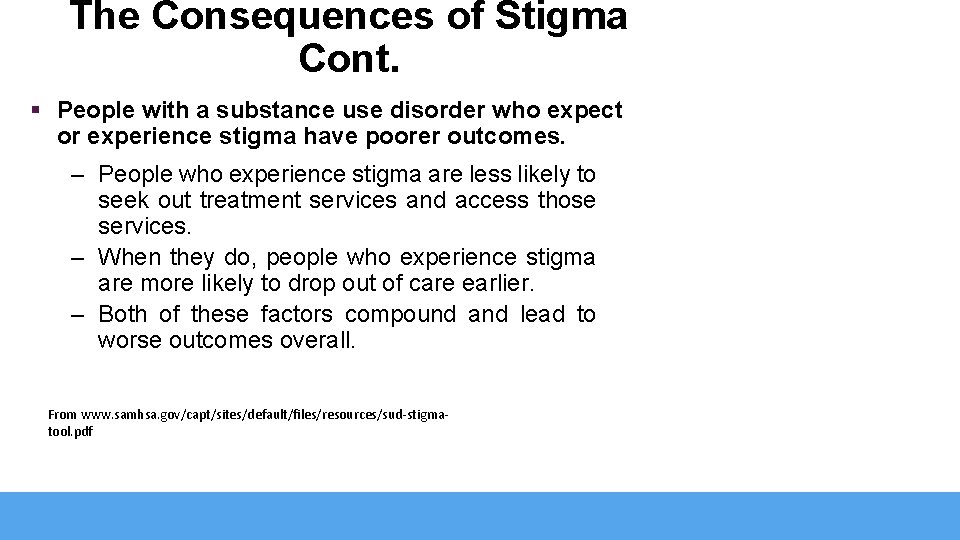 The Consequences of Stigma Cont.

▪ People with a substance use disorder who expect or experience stigma have poorer outcomes.

– People who experience stigma are less likely to seek out treatment services and access those services.
– When they do, people who experience stigma are more likely to drop out of care earlier.
– Both of these factors compound and lead to worse outcomes overall.

From www.samhsa.gov/capt/sites/default/files/resources/sud-stigma-tool.pdf